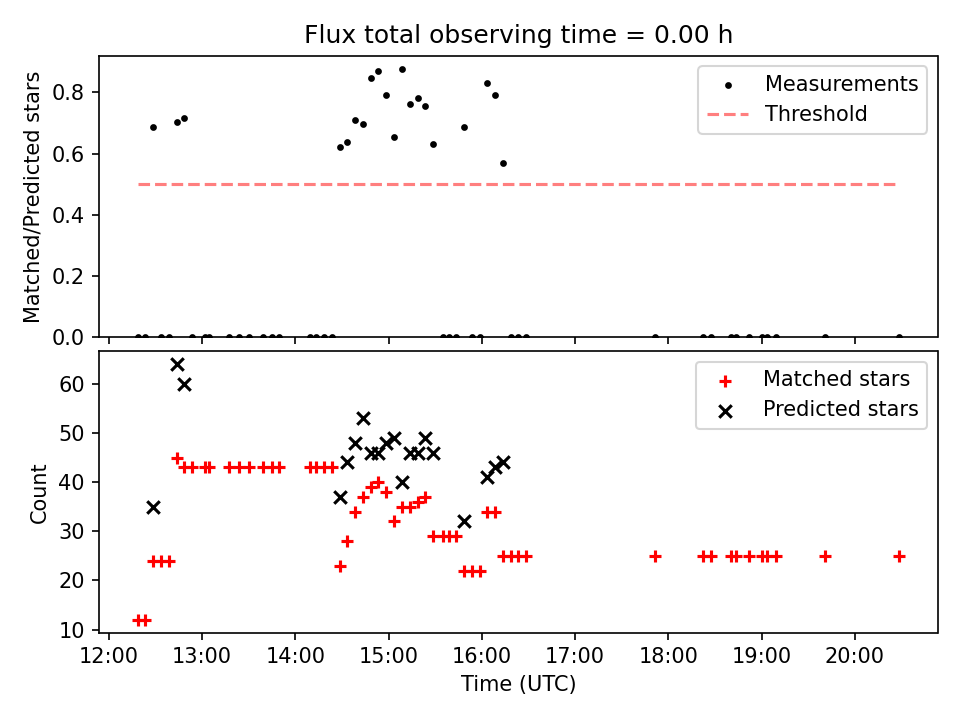 Flux total observing time = 0.00 h

Matched/Predicted stars

0.8
0.6
0.4
0.2
0.0

Measurements
Threshold

Count

60
50
40
30
20
10

Matched stars
Predicted stars

12:00 13:00 14:00 15:00 16:00 17:00 18:00 19:00 20:00

Time (UTC)